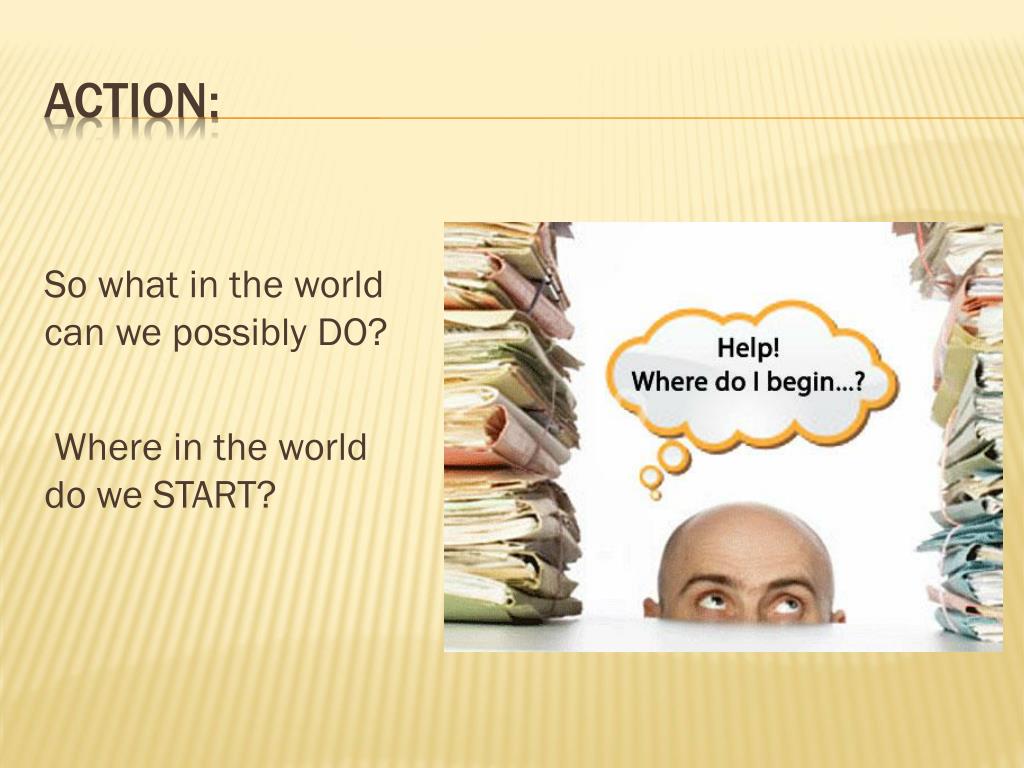 ACTION:

So what in the world can we possibly DO?

Where in the world do we START?

Help!
Where do I begin...?